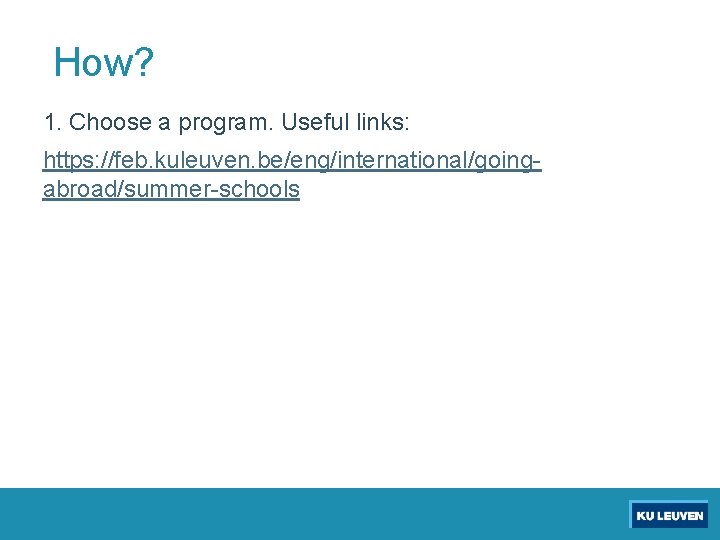 How?

1. Choose a program. Useful links:

https://feb.kuleuven.be/eng/international/going-abroad/summer-schools

KU LEUVEN